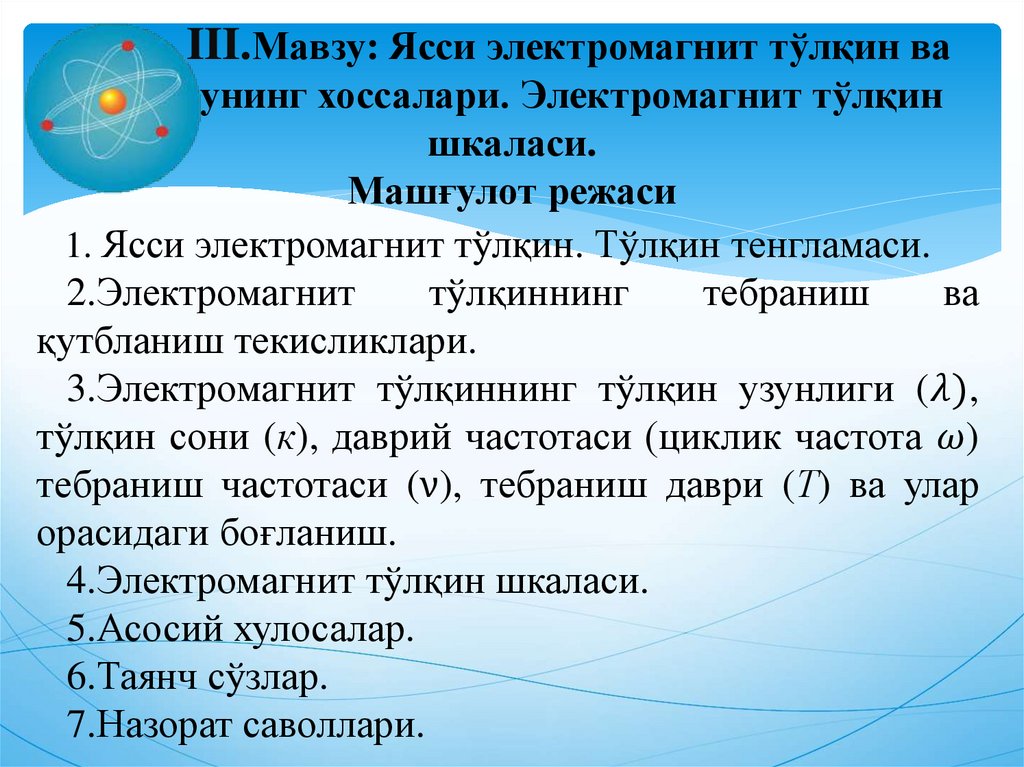 III.Мавзу: Ясси электромагнит тўлқин ва унинг хоссалари. Электромагнит тўлқин шкаласи.
Машғулот режаси

1. Ясси электромагнит тўлқин. Тўлқин тенгламаси.
2.Электромагнит тўлқиннинг тебраниш ва қутбланиш текисликлари.
3.Электромагнит тўлқиннинг тўлқин узунлиги ($\lambda$), тўлқин сони ($\kappa$), даврий частотаси (циклик частота $\omega$) тебраниш частотаси ($\nu$), тебраниш даври ($T$) ва улар орасидаги боғланиш.
4.Электромагнит тўлқин шкаласи.
5.Асосий хулосалар.
6.Таянч сўзлар.
7.Назорат саволлари.